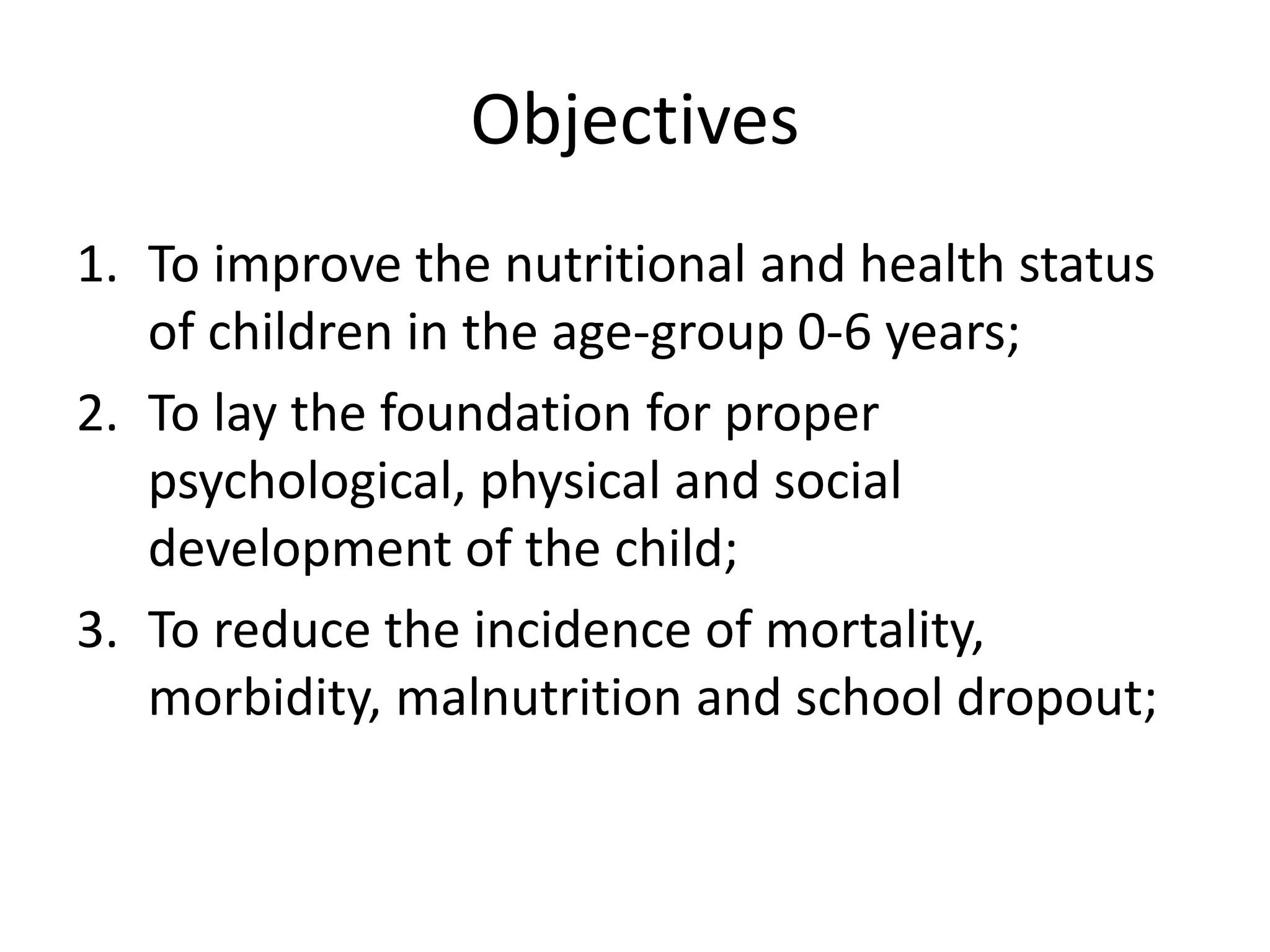 Objectives

1. To improve the nutritional and health status of children in the age-group 0-6 years;
2. To lay the foundation for proper psychological, physical and social development of the child;
3. To reduce the incidence of mortality, morbidity, malnutrition and school dropout;